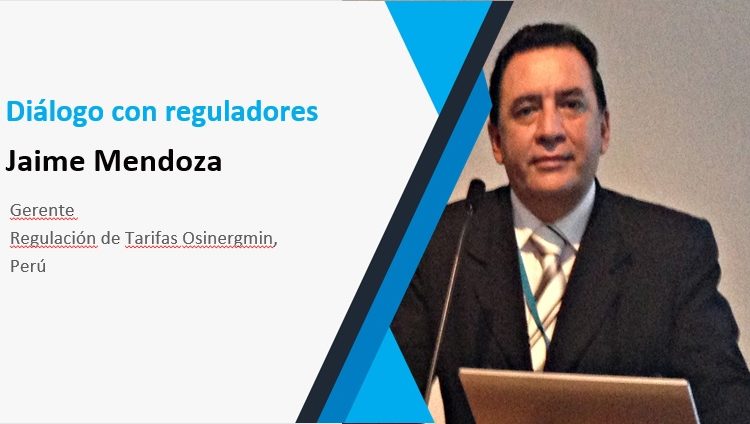 Diálogo con reguladores

Jaime Mendoza

Gerente
Regulación de Tarifas Osinergmin,
Perú